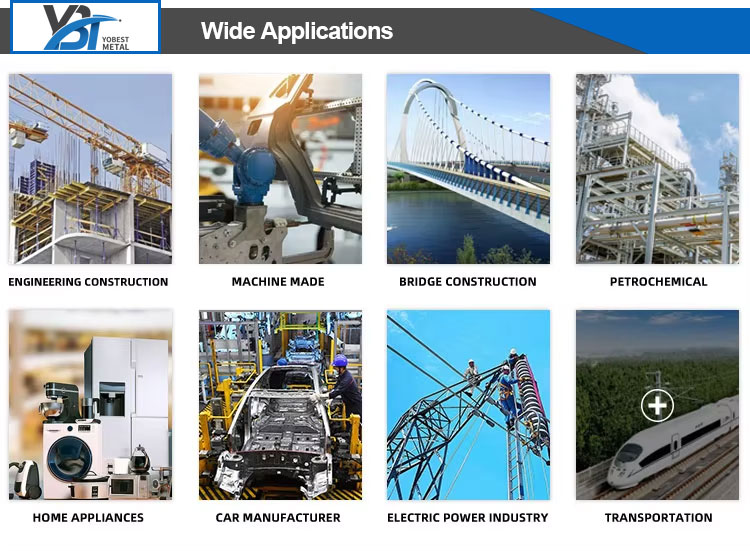 YBT YOBEST METAL

Wide Applications

ENGINEERING CONSTRUCTION

MACHINE MADE

BRIDGE CONSTRUCTION

PETROCHEMICAL

HOME APPLIANCES

CAR MANUFACTURER

ELECTRIC POWER INDUSTRY

TRANSPORTATION